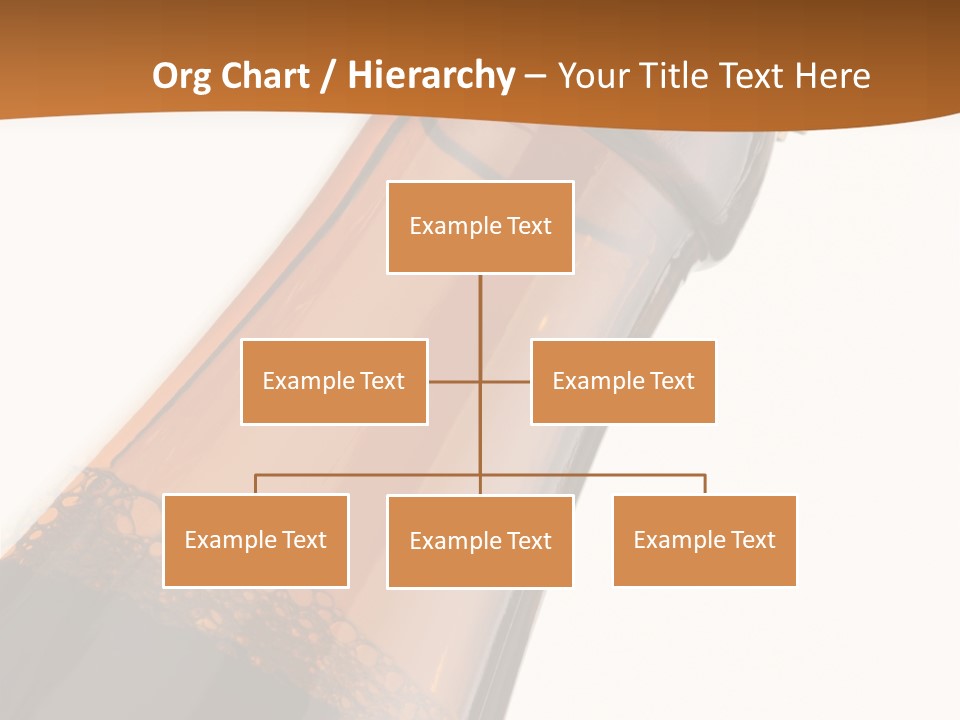 Org Chart / Hierarchy – Your Title Text Here

Example Text

Example Text

Example Text

Example Text

Example Text

Example Text